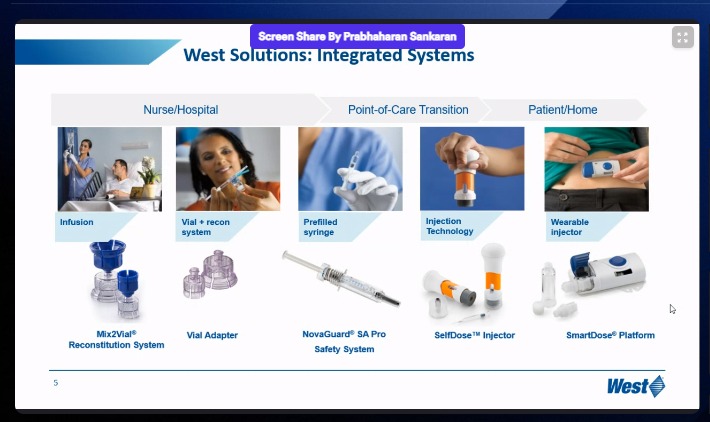 Screen Share By Prabhaharan Sankaran

West Solutions: Integrated Systems

Nurse/Hospital

Point-of-Care Transition

Patient/Home

Infusion

Vial + recon system

Prefilled syringe

Injection Technology

Wearable injector

Mix2Vial® Reconstitution System

Vial Adapter

NovaGuard® SA Pro Safety System

SelfDose™ Injector

SmartDose® Platform

5

West